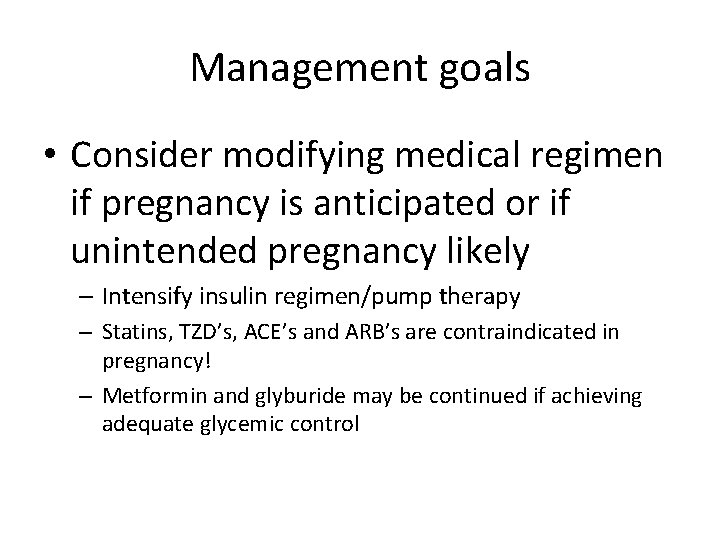 Management goals

• Consider modifying medical regimen if pregnancy is anticipated or if unintended pregnancy likely

– Intensify insulin regimen/pump therapy

– Statins, TZD's, ACE's and ARB's are contraindicated in pregnancy!

– Metformin and glyburide may be continued if achieving adequate glycemic control